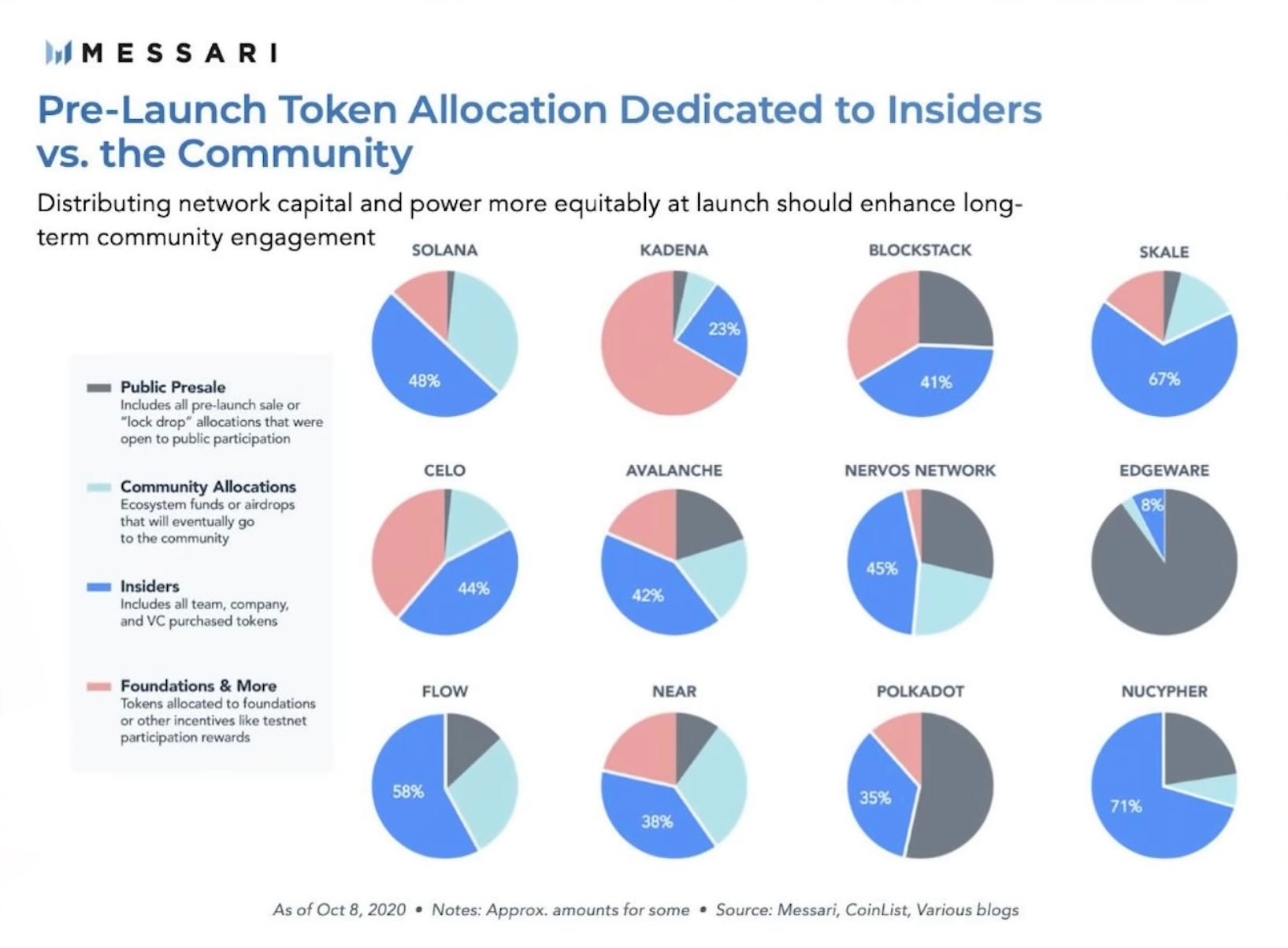 MESSARI

Pre-Launch Token Allocation Dedicated to Insiders vs. the Community

Distributing network capital and power more equitably at launch should enhance long-term community engagement

Public Presale
Includes all pre-launch sale or "lock drop" allocations that were open to public participation

Community Allocations
Ecosystem funds or airdrops that will eventually go to the community

Insiders
Includes all team, company, and VC purchased tokens

Foundations & More
Tokens allocated to foundations or other incentives like testnet participation rewards

SOLANA
48%

KADENA
23%

BLOCKSTACK
41%

SKALE
67%

CELO
44%

AVALANCHE
42%

NERVOS NETWORK
45%

EDGEWARE
8%

FLOW
58%

NEAR
38%

POLKADOT
35%

NUCYPHER
71%

As of Oct 8, 2020 • Notes: Approx. amounts for some • Source: Messari, CoinList, Various blogs